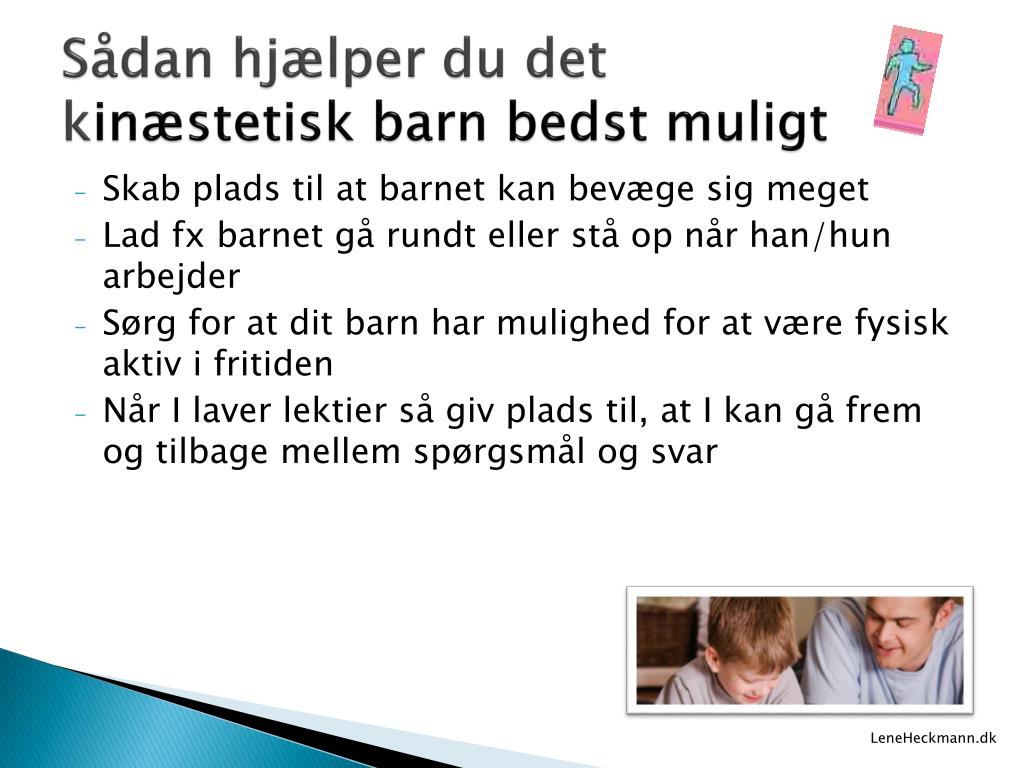 Sådan hjælper du det kinæstetisk barn bedst muligt

- Skab plads til at barnet kan bevæge sig meget
- Lad fx barnet gå rundt eller stå op når han/hun arbejder
- Sørg for at dit barn har mulighed for at være fysisk aktiv i fritiden
- Når I laver lektier så giv plads til, at I kan gå frem og tilbage mellem spørgsmål og svar

LeneHeckmann.dk